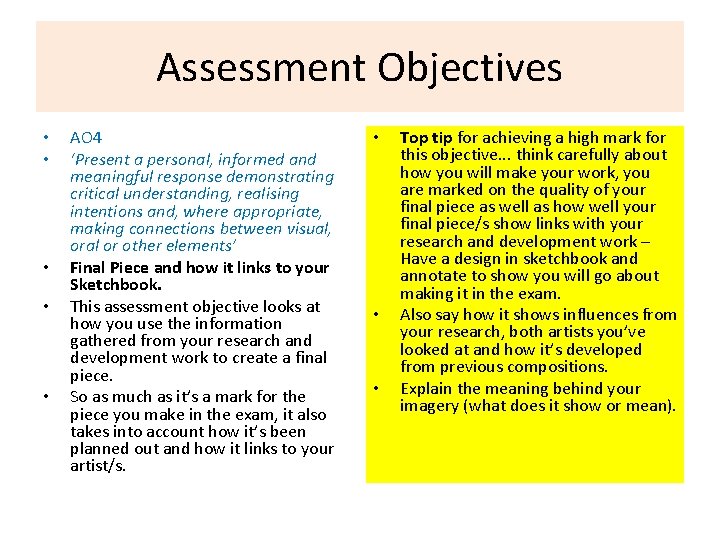 Assessment Objectives

• AO4
• 'Present a personal, informed and meaningful response demonstrating critical understanding, realising intentions and, where appropriate, making connections between visual, oral or other elements'
• Final Piece and how it links to your Sketchbook.
• This assessment objective looks at how you use the information gathered from your research and development work to create a final piece.
• So as much as it's a mark for the piece you make in the exam, it also takes into account how it's been planned out and how it links to your artist/s.

• Top tip for achieving a high mark for this objective... think carefully about how you will make your work, you are marked on the quality of your final piece as well as how well your final piece/s show links with your research and development work – Have a design in sketchbook and annotate to show you will go about making it in the exam.
• Also say how it shows influences from your research, both artists you've looked at and how it's developed from previous compositions.
• Explain the meaning behind your imagery (what does it show or mean).